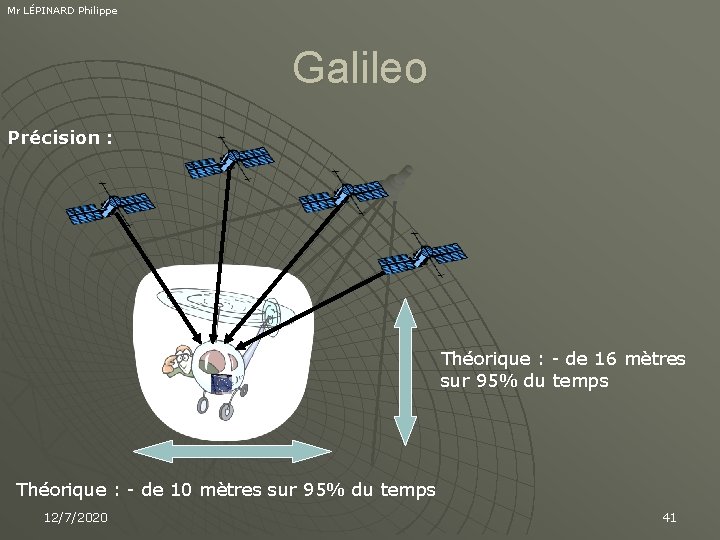 Mr LÉPINARD Philippe

Galileo

Précision :

Théorique : - de 16 mètres sur 95% du temps

Théorique : - de 10 mètres sur 95% du temps

12/7/2020

41